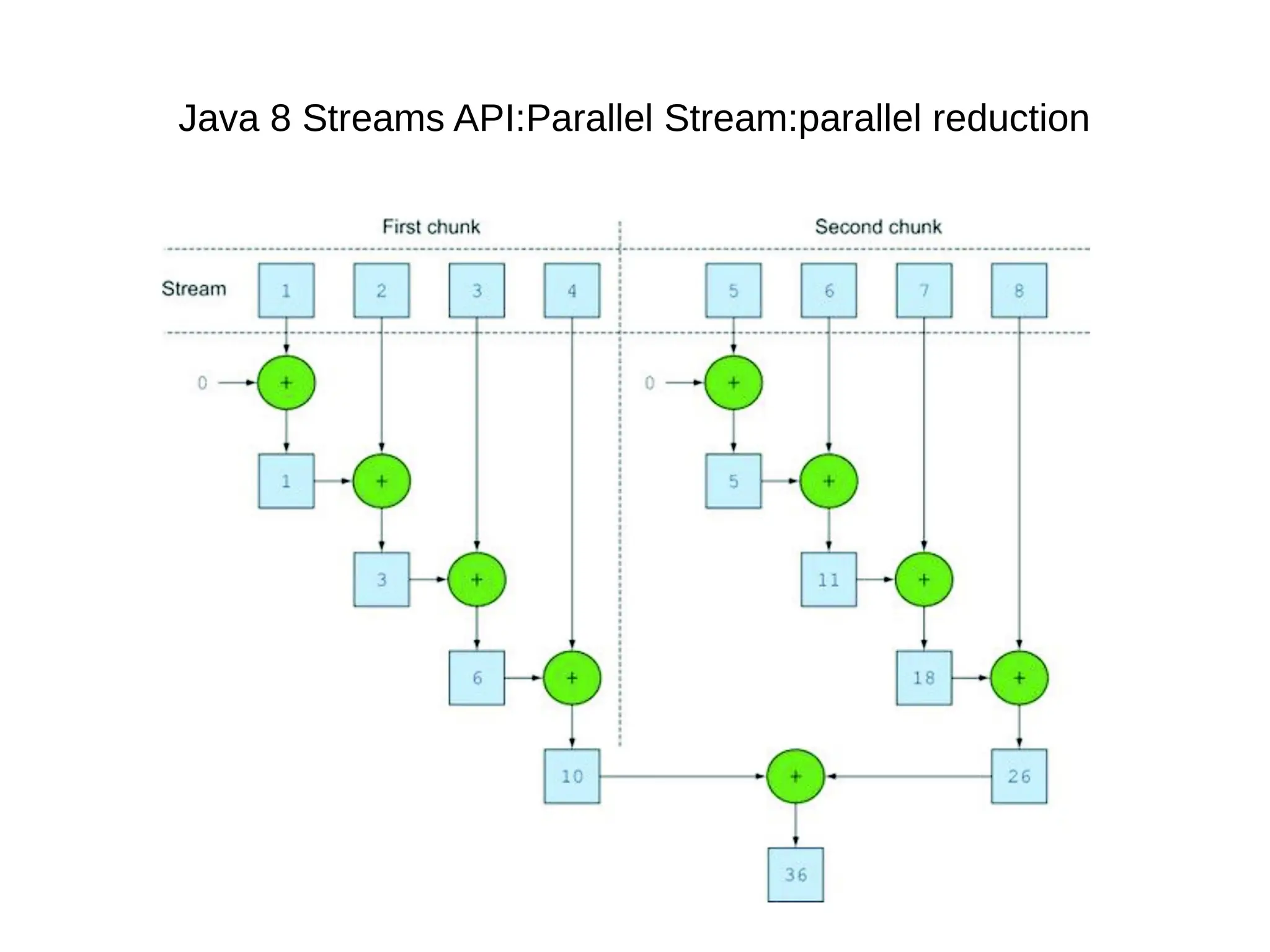 Java 8 Streams API:Parallel Stream:parallel reduction

First chunk

Second chunk

Stream

1 2 3 4

5 6 7 8

0 +

0 +

1 +

5 +

3 +

11 +

6 +

18 +

10 + 26

36